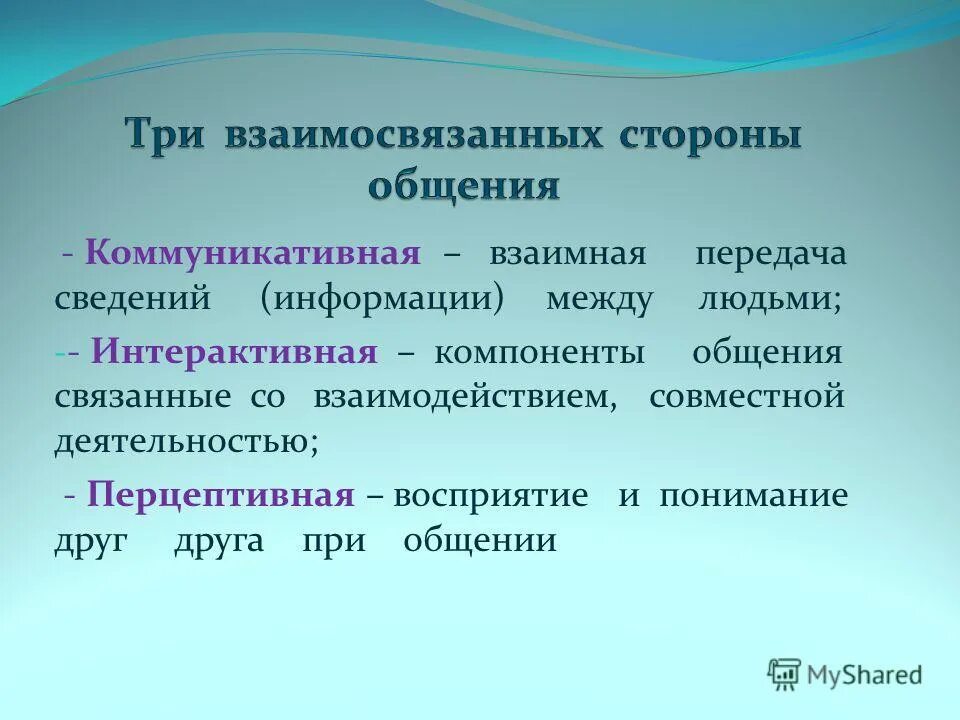 Три взаимосвязанных стороны общения

- Коммуникативная – взаимная передача сведений (информации) между людьми;

-- Интерактивная – компоненты общения связанные со взаимодействием, совместной деятельностью;

- Перцептивная – восприятие и понимание друг друга при общении

MyShared